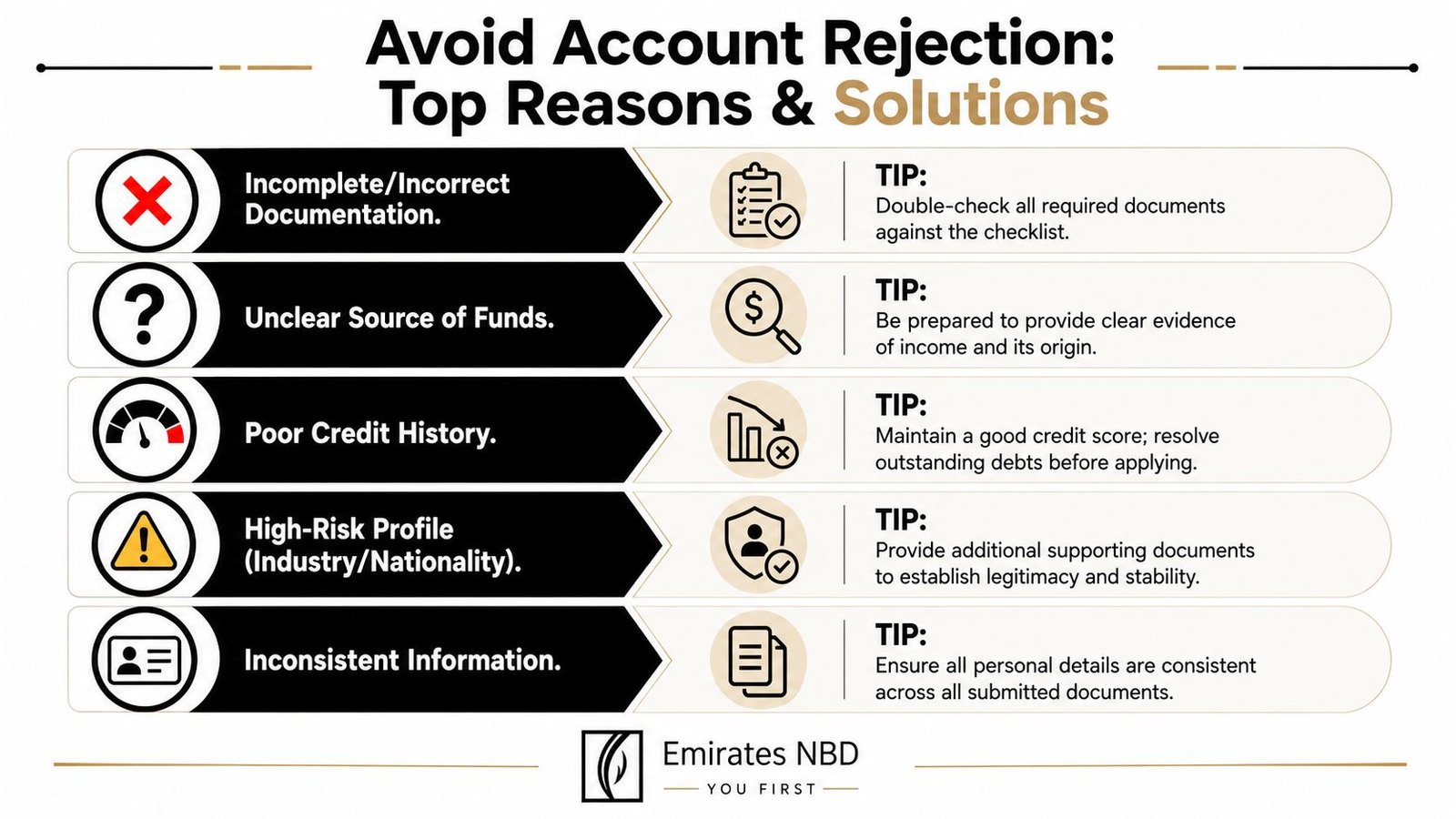 Avoid Account Rejection: Top Reasons & Solutions

Incomplete/Incorrect Documentation.

TIP:
Double-check all required documents against the checklist.

Unclear Source of Funds.

TIP:
Be prepared to provide clear evidence of income and its origin.

Poor Credit History.

TIP:
Maintain a good credit score; resolve outstanding debts before applying.

High-Risk Profile (Industry/Nationality).

TIP:
Provide additional supporting documents to establish legitimacy and stability.

Inconsistent Information.

TIP:
Ensure all personal details are consistent across all submitted documents.

Emirates NBD
YOU FIRST